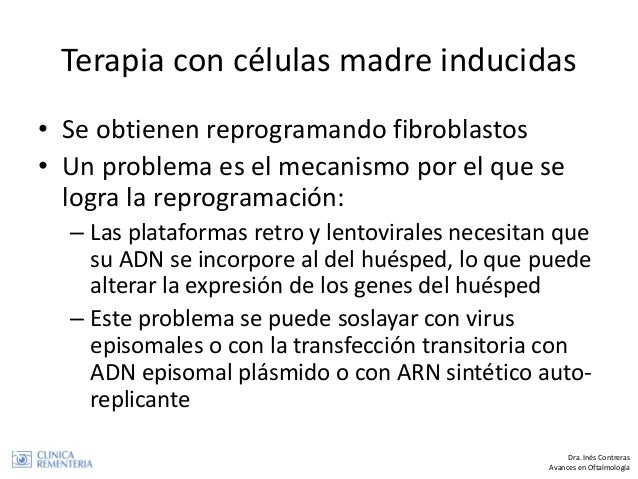 Terapia con células madre inducidas

• Se obtienen reprogramando fibroblastos
• Un problema es el mecanismo por el que se logra la reprogramación:
– Las plataformas retro y lentovirales necesitan que su ADN se incorpore al del huésped, lo que puede alterar la expresión de los genes del huésped
– Este problema se puede soslayar con virus episomales o con la transfección transitoria con ADN episomal plásmido o con ARN sintético auto-replicante

CLINICA REMENTERIA

Dra. Inés Contreras
Avances en Oftalmología